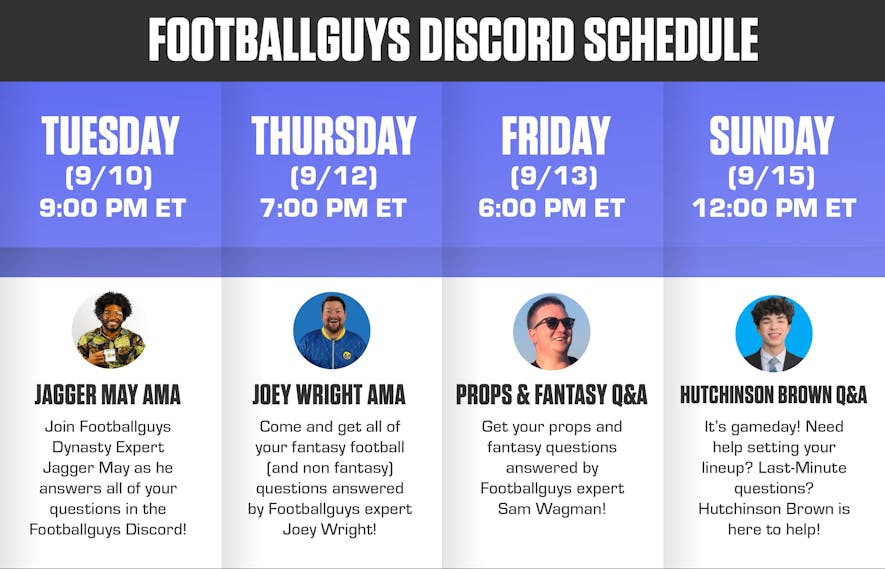 FOOTBALLGUYS DISCORD SCHEDULE

TUESDAY (9/10) 9:00 PM ET

JAGGER MAY AMA

Join Footballguys Dynasty Expert Jagger May as he answers all of your questions in the Footballguys Discord!

THURSDAY (9/12) 7:00 PM ET

JOEY WRIGHT AMA

Come and get all of your fantasy football (and non fantasy) questions answered by Footballguys expert Joey Wright!

FRIDAY (9/13) 6:00 PM ET

PROPS & FANTASY Q&A

Get your props and fantasy questions answered by Footballguys expert Sam Wagman!

SUNDAY (9/15) 12:00 PM ET

HUTCHINSON BROWN Q&A

It's gameday! Need help setting your lineup? Last-Minute questions? Hutchinson Brown is here to help!